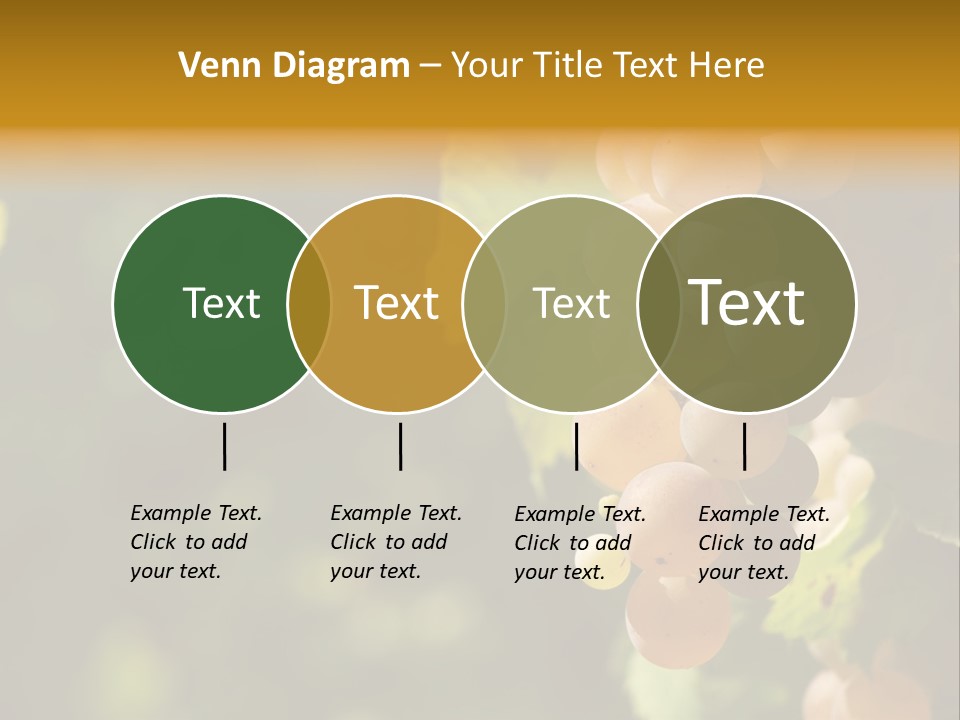 Venn Diagram – Your Title Text Here

Text

Text

Text

Text

Example Text. Click to add your text.

Example Text. Click to add your text.

Example Text. Click to add your text.

Example Text. Click to add your text.